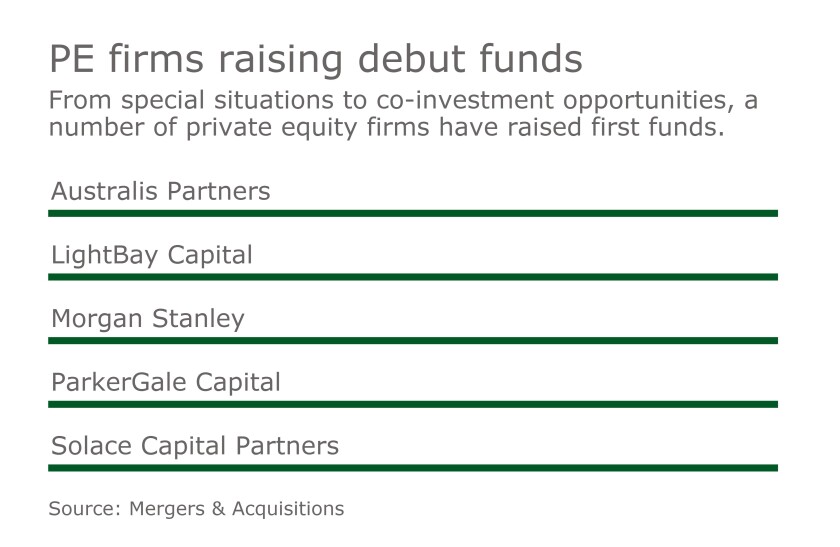 PE firms raising debut funds

From special situations to co-investment opportunities, a number of private equity firms have raised first funds.

Australis Partners

LightBay Capital

Morgan Stanley

ParkerGale Capital

Solace Capital Partners

Source: Mergers & Acquisitions